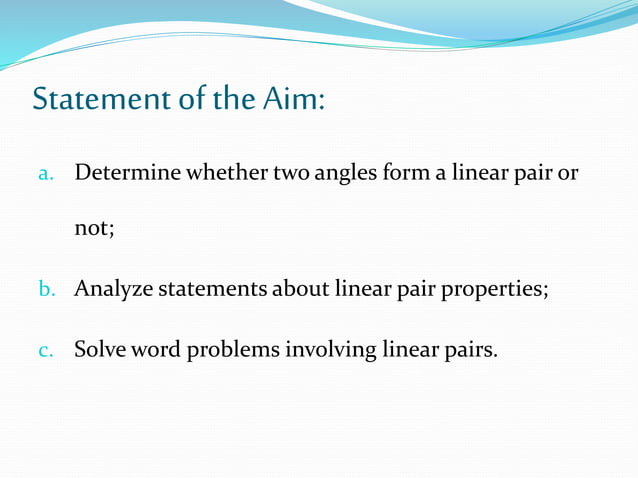 Statement of the Aim:

a. Determine whether two angles form a linear pair or not;

b. Analyze statements about linear pair properties;

c. Solve word problems involving linear pairs.